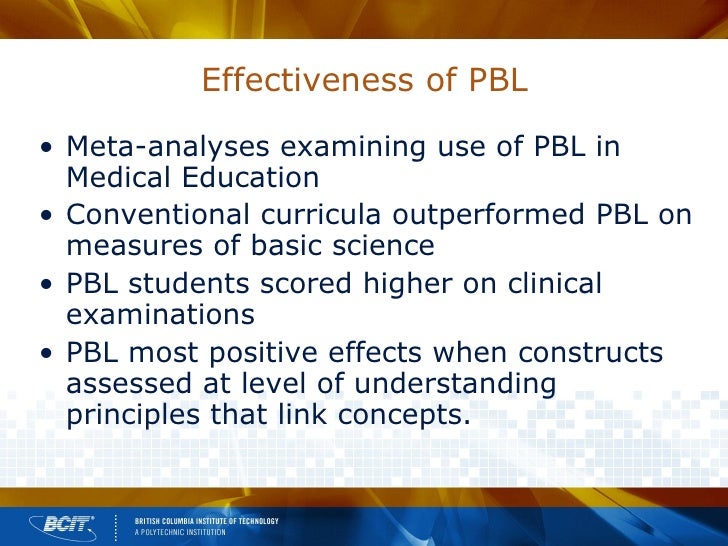 Effectiveness of PBL

• Meta-analyses examining use of PBL in Medical Education
• Conventional curricula outperformed PBL on measures of basic science
• PBL students scored higher on clinical examinations
• PBL most positive effects when constructs assessed at level of understanding principles that link concepts.

BCIT
BRITISH COLUMBIA INSTITUTE OF TECHNOLOGY
A POLYTECHNIC INSTITUTION